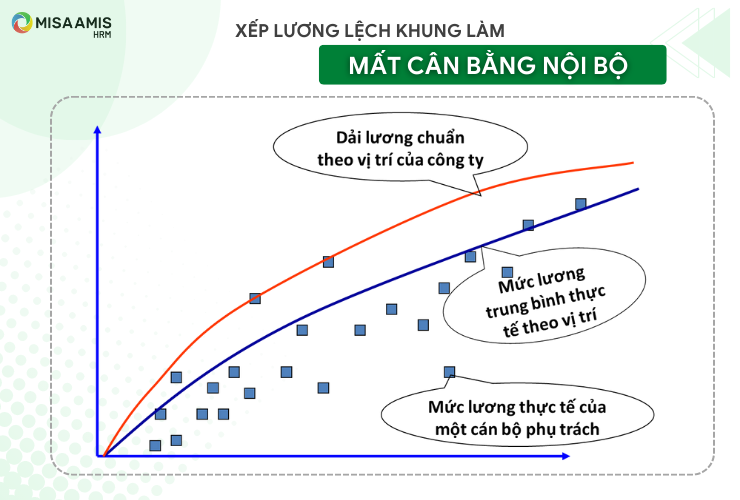 MISA AMIS HRM

XẾP LƯƠNG LỆCH KHUNG LÀM

MẤT CÂN BẰNG NỘI BỘ

Dải lương chuẩn theo vị trí của công ty

Mức lương trung bình thực tế theo vị trí

Mức lương thực tế của một cán bộ phụ trách